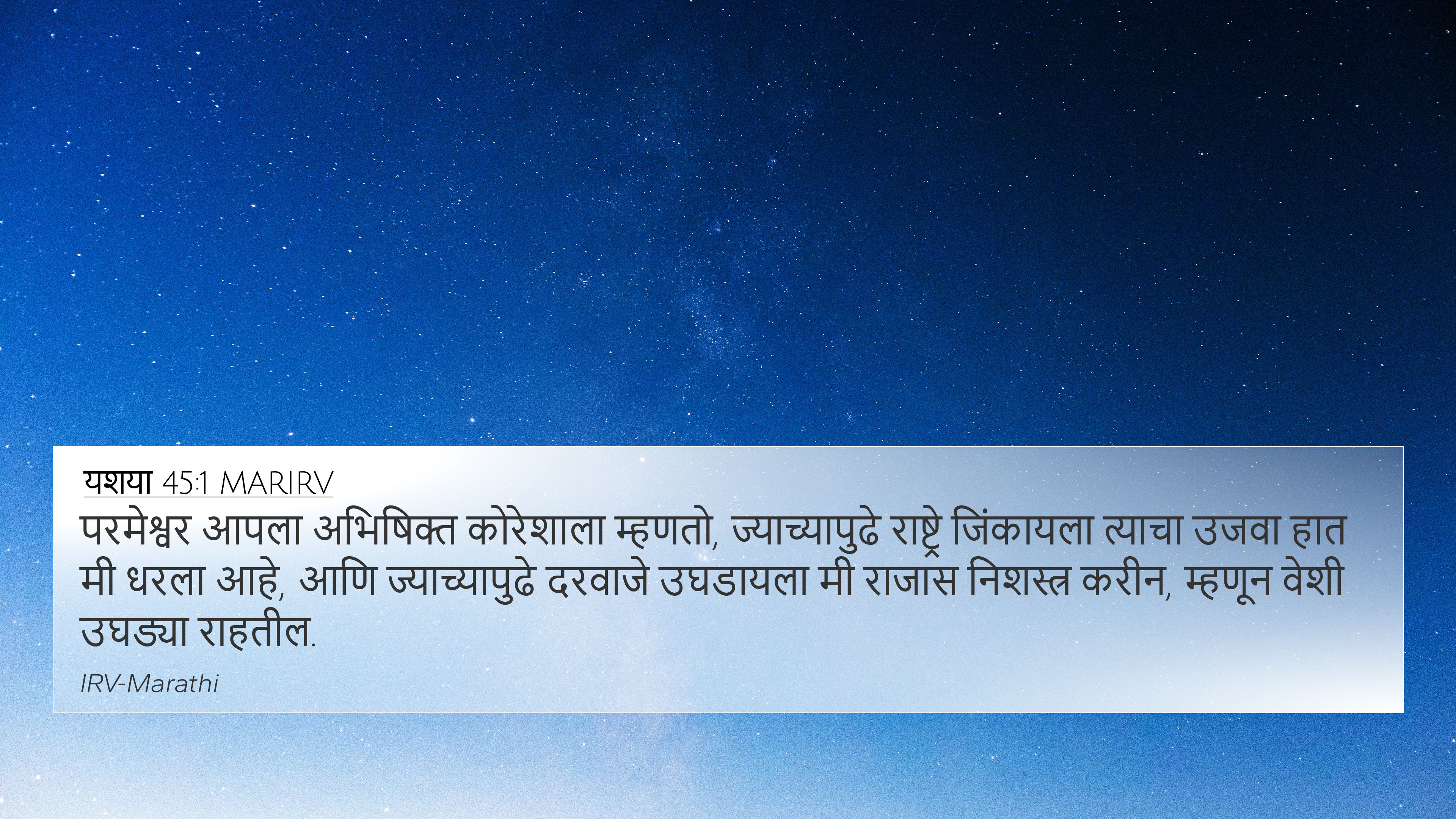 यशया 45:1 MARIRV
परमेश्वर आपला अभिषिक्त कोरेशाला म्हणतो, ज्याच्यापुढे राष्ट्रे जिंकायला त्याचा उजवा हात मी धरला आहे, आणि ज्याच्यापुढे दरवाजे उघडायला मी राजास निशस्त्र करीन, म्हणून वेशी उघड्या राहतील.
IRV-Marathi